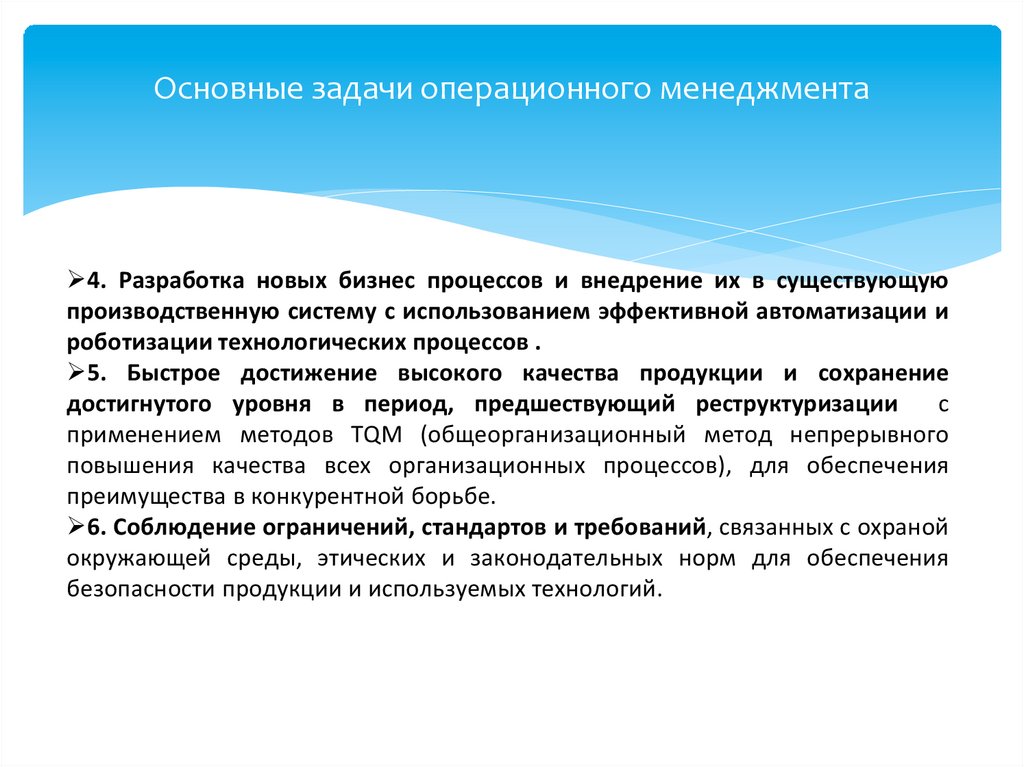 Основные задачи операционного менеджмента

➢4. Разработка новых бизнес процессов и внедрение их в существующую производственную систему с использованием эффективной автоматизации и роботизации технологических процессов .

➢5. Быстрое достижение высокого качества продукции и сохранение достигнутого уровня в период, предшествующий реструктуризации с применением методов TQM (общеорганизационный метод непрерывного повышения качества всех организационных процессов), для обеспечения преимущества в конкурентной борьбе.

➢6. Соблюдение ограничений, стандартов и требований, связанных с охраной окружающей среды, этических и законодательных норм для обеспечения безопасности продукции и используемых технологий.